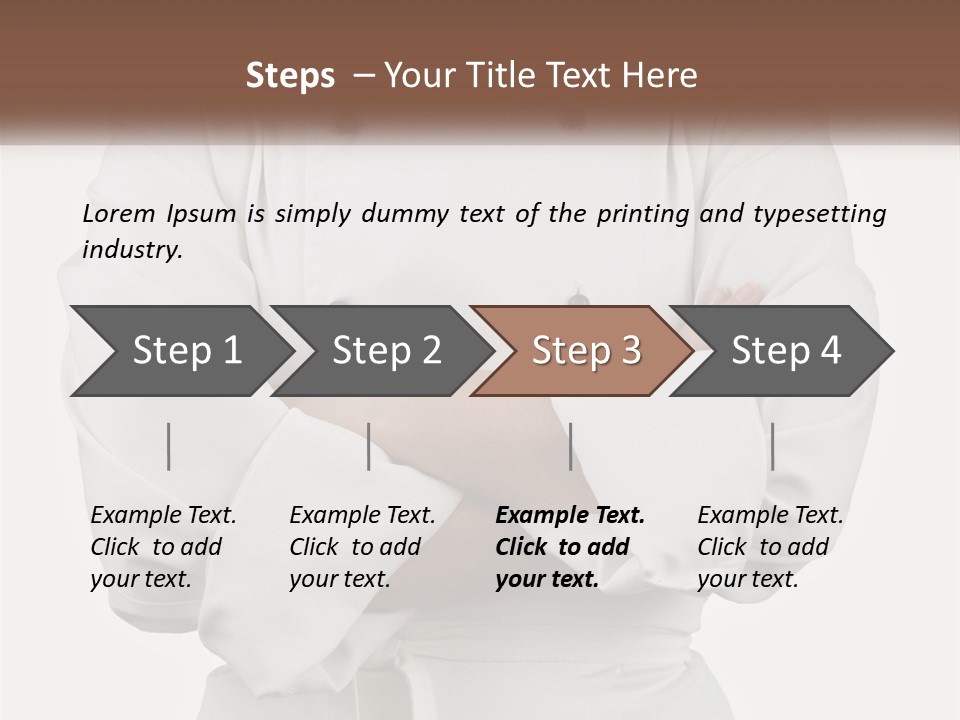 Steps – Your Title Text Here

Lorem Ipsum is simply dummy text of the printing and typesetting industry.

Step 1

Step 2

Step 3

Step 4

Example Text. Click to add your text.

Example Text. Click to add your text.

Example Text. Click to add your text.

Example Text. Click to add your text.